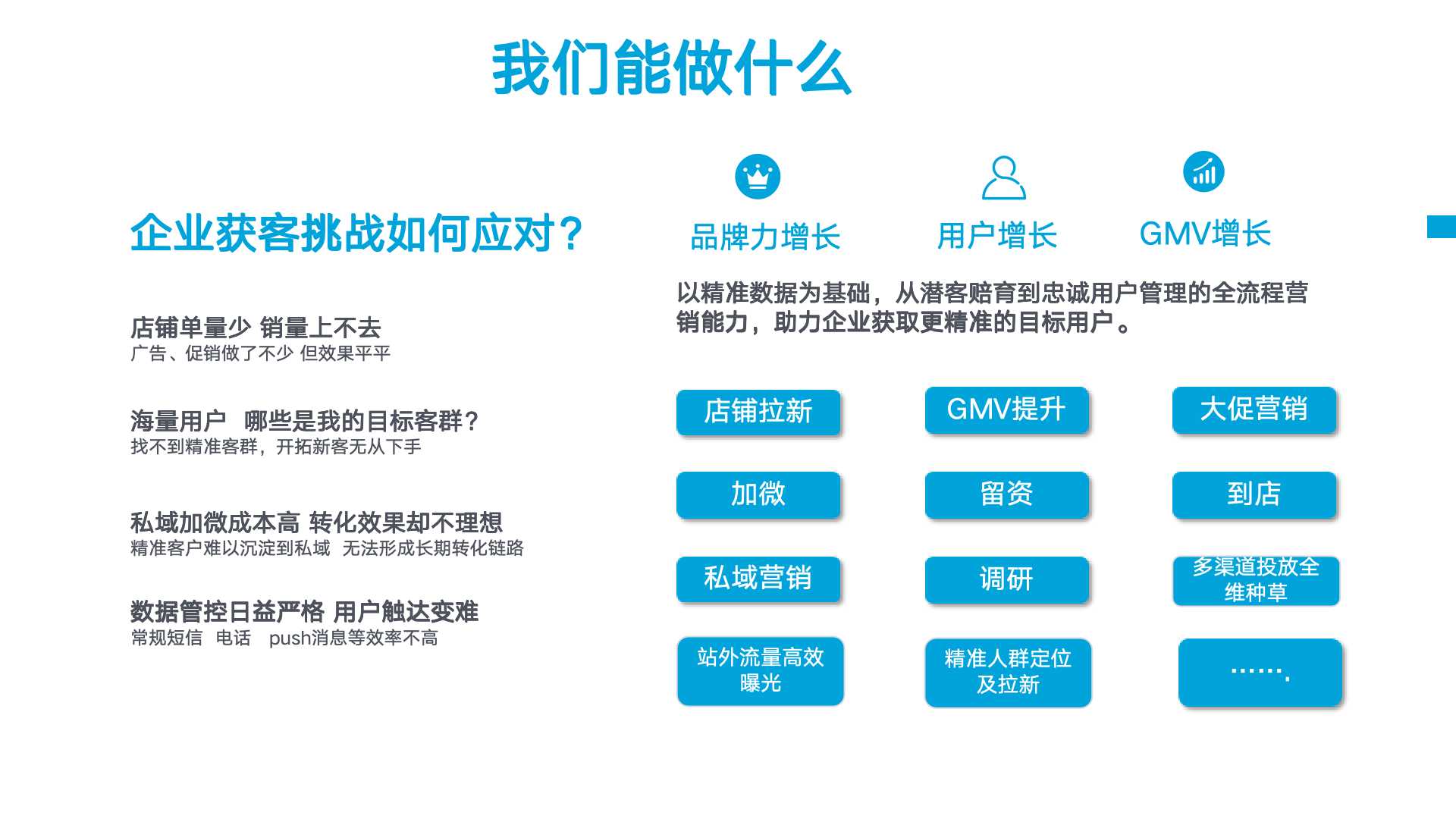 我们能做什么

企业获客挑战如何应对？

店铺单量少 销量上不去
广告、促销做了不少 但效果平平

海量用户 哪些是我的目标客群？
找不到精准客群，开拓新客无从下手

私域加微成本高 转化效果却不理想
精准客户难以沉淀到私域 无法形成长期转化链路

数据管控日益严格 用户触达变难
常规短信 电话 push消息等效率不高

品牌力增长　用户增长　GMV增长

以精准数据为基础，从潜客赔育到忠诚用户管理的全流程营销能力，助力企业获取更精准的目标用户。

店铺拉新　GMV提升　大促营销
加微　留资　到店
私域营销　调研　多渠道投放全维种草
站外流量高效曝光　精准人群定位及拉新　…….